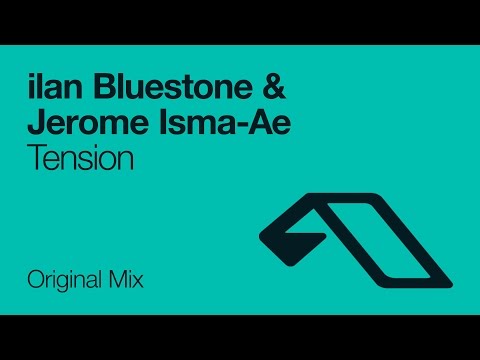 ilan Bluestone &
Jerome Isma-Ae
Tension

Original Mix